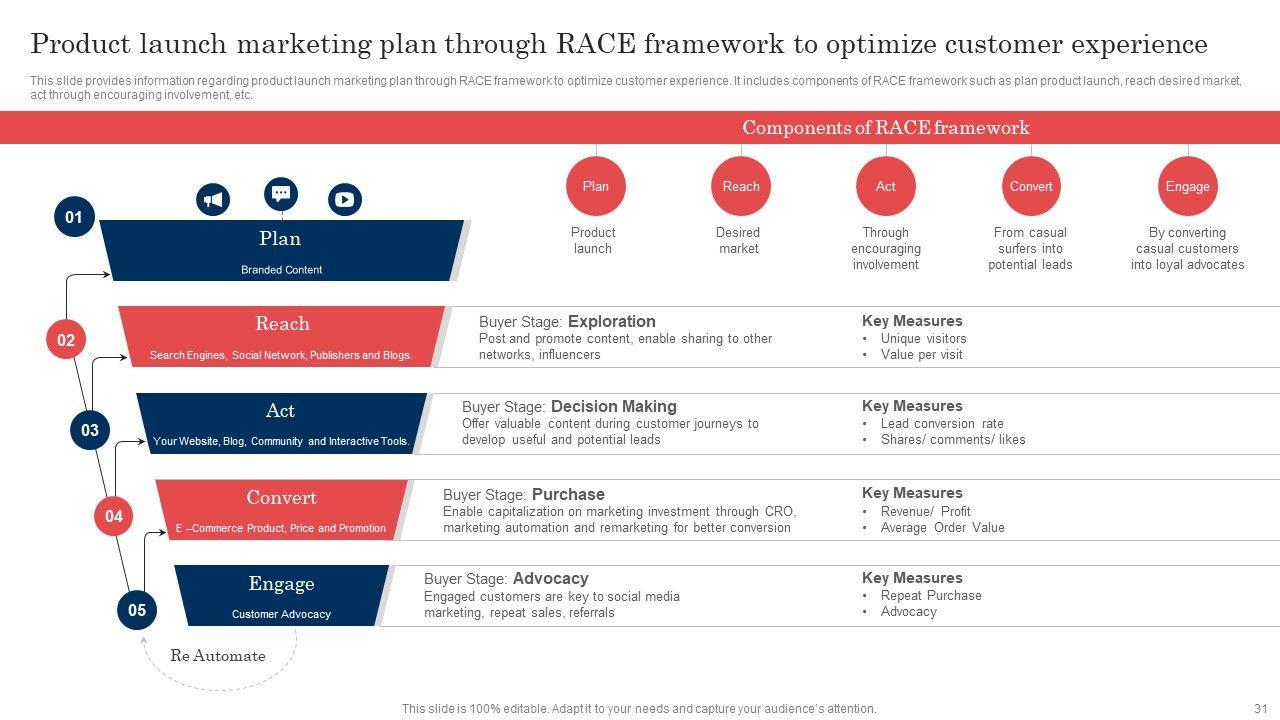 Product launch marketing plan through RACE framework to optimize customer experience

This slide provides information regarding product launch marketing plan through RACE framework to optimize customer experience. It includes components of RACE framework such as plan product launch, reach desired market, act through encouraging involvement, etc.

Components of RACE framework

Plan
Product launch

Reach
Desired market

Act
Through encouraging involvement

Convert
From casual surfers into potential leads

Engage
By converting casual customers into loyal advocates

01
Plan
Branded Content

02
Reach
Search Engines, Social Network, Publishers and Blogs.

Buyer Stage: Exploration
Post and promote content, enable sharing to other networks, influencers

Key Measures
• Unique visitors
• Value per visit

03
Act
Your Website, Blog, Community and Interactive Tools.

Buyer Stage: Decision Making
Offer valuable content during customer journeys to develop useful and potential leads

Key Measures
• Lead conversion rate
• Shares/ comments/ likes

04
Convert
E –Commerce Product, Price and Promotion

Buyer Stage: Purchase
Enable capitalization on marketing investment through CRO, marketing automation and remarketing for better conversion

Key Measures
• Revenue/ Profit
• Average Order Value

05
Engage
Customer Advocacy

Buyer Stage: Advocacy
Engaged customers are key to social media marketing, repeat sales, referrals

Key Measures
• Repeat Purchase
• Advocacy

Re Automate

This slide is 100% editable. Adapt it to your needs and capture your audience's attention.

31